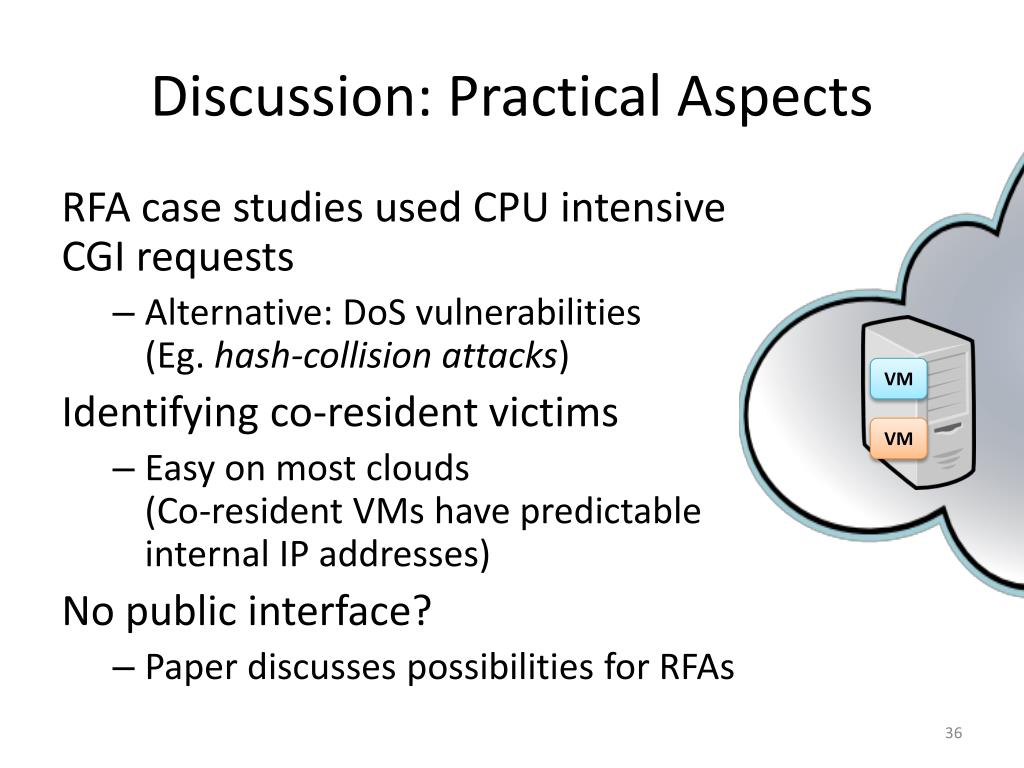 Discussion: Practical Aspects

RFA case studies used CPU intensive CGI requests

– Alternative: DoS vulnerabilities (Eg. hash-collision attacks)

Identifying co-resident victims

– Easy on most clouds (Co-resident VMs have predictable internal IP addresses)

No public interface?

– Paper discusses possibilities for RFAs

VM

VM

36